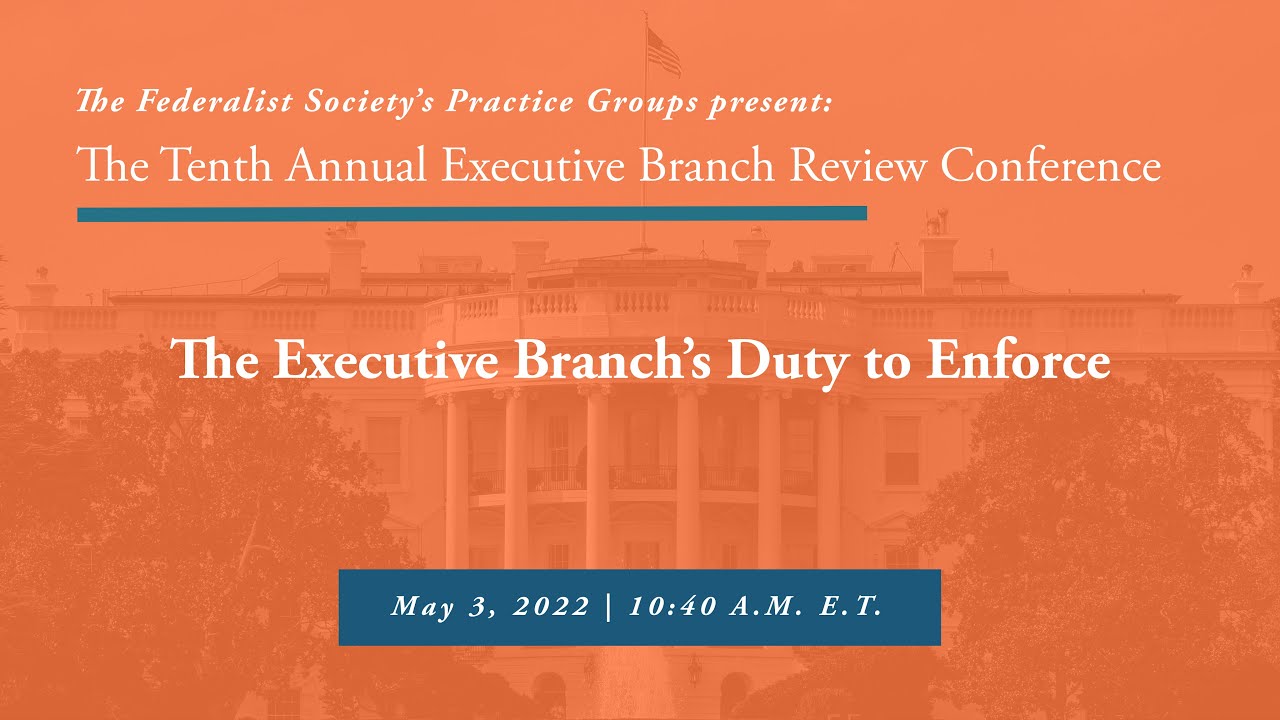 The Federalist Society's Practice Groups present:
The Tenth Annual Executive Branch Review Conference

The Executive Branch's Duty to Enforce

May 3, 2022 | 10:40 A.M. E.T.